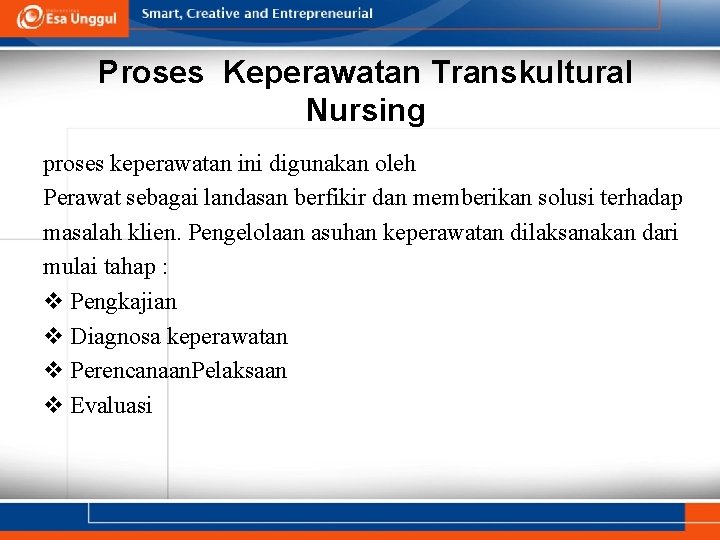 Esa Unggul

Smart, Creative and Entrepreneurial

Proses Keperawatan Transkultural Nursing

proses keperawatan ini digunakan oleh
Perawat sebagai landasan berfikir dan memberikan solusi terhadap masalah klien. Pengelolaan asuhan keperawatan dilaksanakan dari mulai tahap :

❖ Pengkajian
❖ Diagnosa keperawatan
❖ PerencanaanPelaksaan
❖ Evaluasi